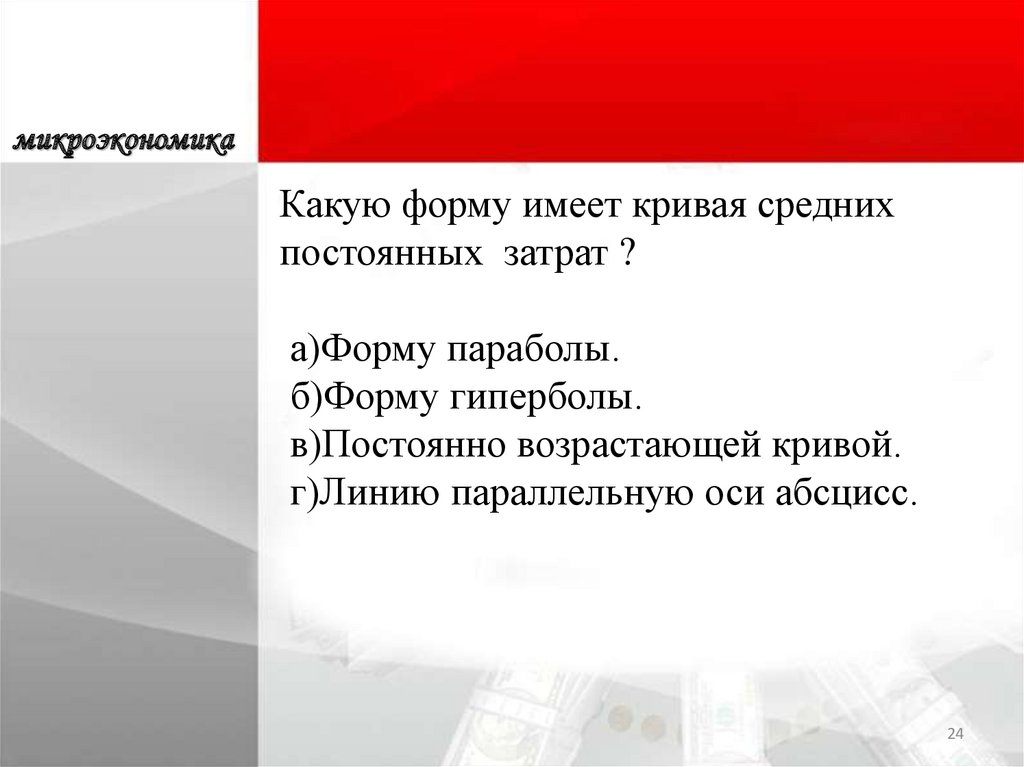 микроэкономика

Какую форму имеет кривая средних постоянных затрат ?

а)Форму параболы.
б)Форму гиперболы.
в)Постоянно возрастающей кривой.
г)Линию параллельную оси абсцисс.

24